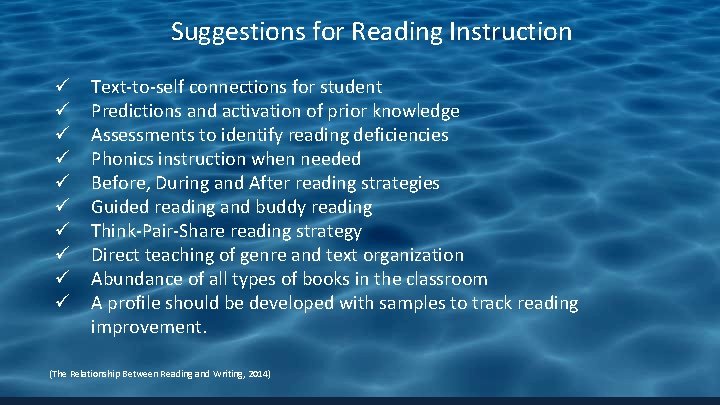 Suggestions for Reading Instruction

✓ Text-to-self connections for student
✓ Predictions and activation of prior knowledge
✓ Assessments to identify reading deficiencies
✓ Phonics instruction when needed
✓ Before, During and After reading strategies
✓ Guided reading and buddy reading
✓ Think-Pair-Share reading strategy
✓ Direct teaching of genre and text organization
✓ Abundance of all types of books in the classroom
✓ A profile should be developed with samples to track reading improvement.

(The Relationship Between Reading and Writing, 2014)